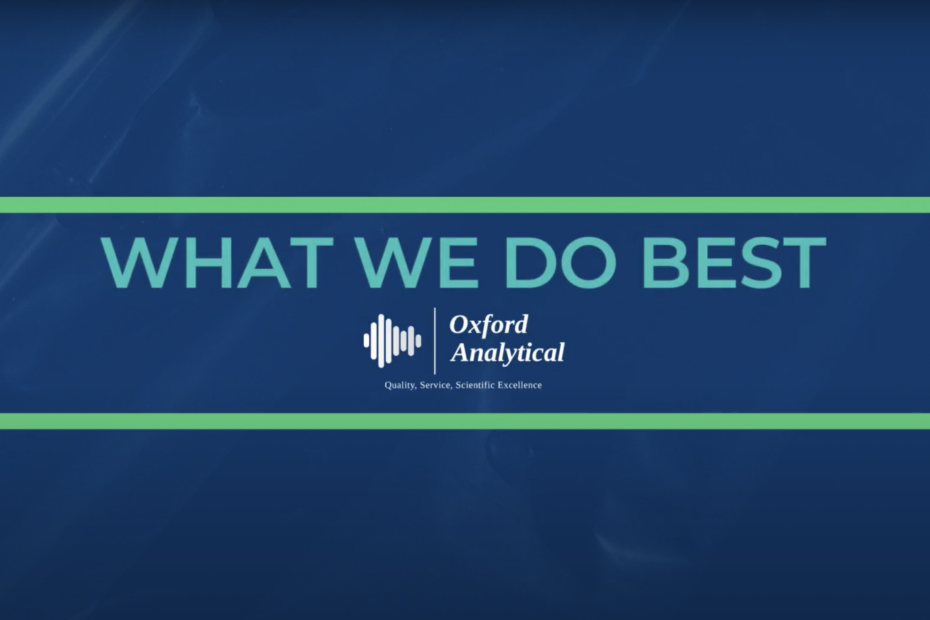 WHAT WE DO BEST

Oxford Analytical

Quality, Service, Scientific Excellence